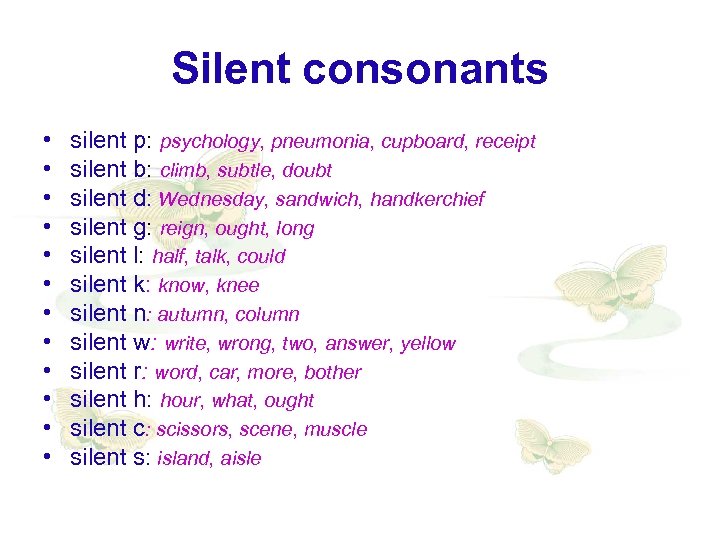 Silent consonants

• silent p: psychology, pneumonia, cupboard, receipt
• silent b: climb, subtle, doubt
• silent d: Wednesday, sandwich, handkerchief
• silent g: reign, ought, long
• silent l: half, talk, could
• silent k: know, knee
• silent n: autumn, column
• silent w: write, wrong, two, answer, yellow
• silent r: word, car, more, bother
• silent h: hour, what, ought
• silent c: scissors, scene, muscle
• silent s: island, aisle